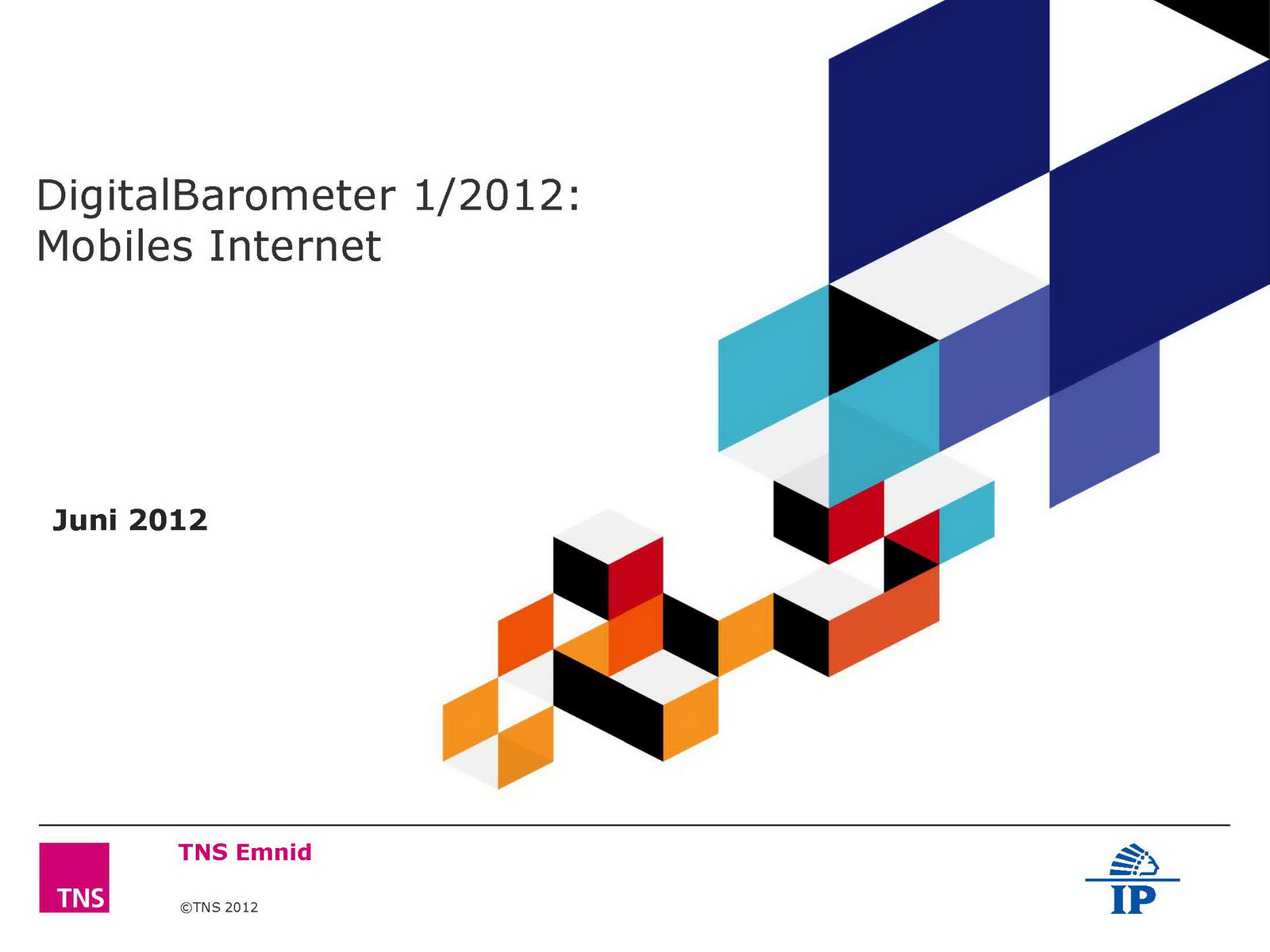 DigitalBarometer 1/2012:
Mobiles Internet

Juni 2012

TNS

TNS Emnid

©TNS 2012

IP